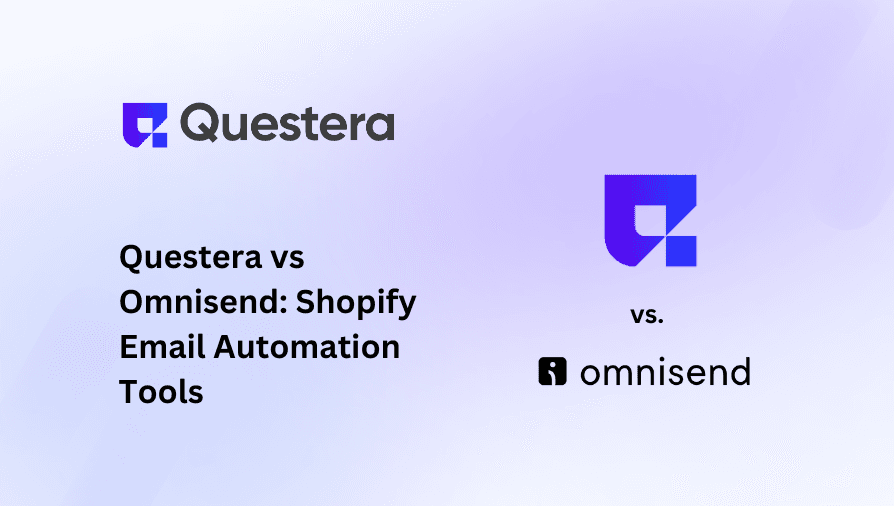 Questera

Questera vs Omnisend: Shopify Email Automation Tools

vs.

omnisend